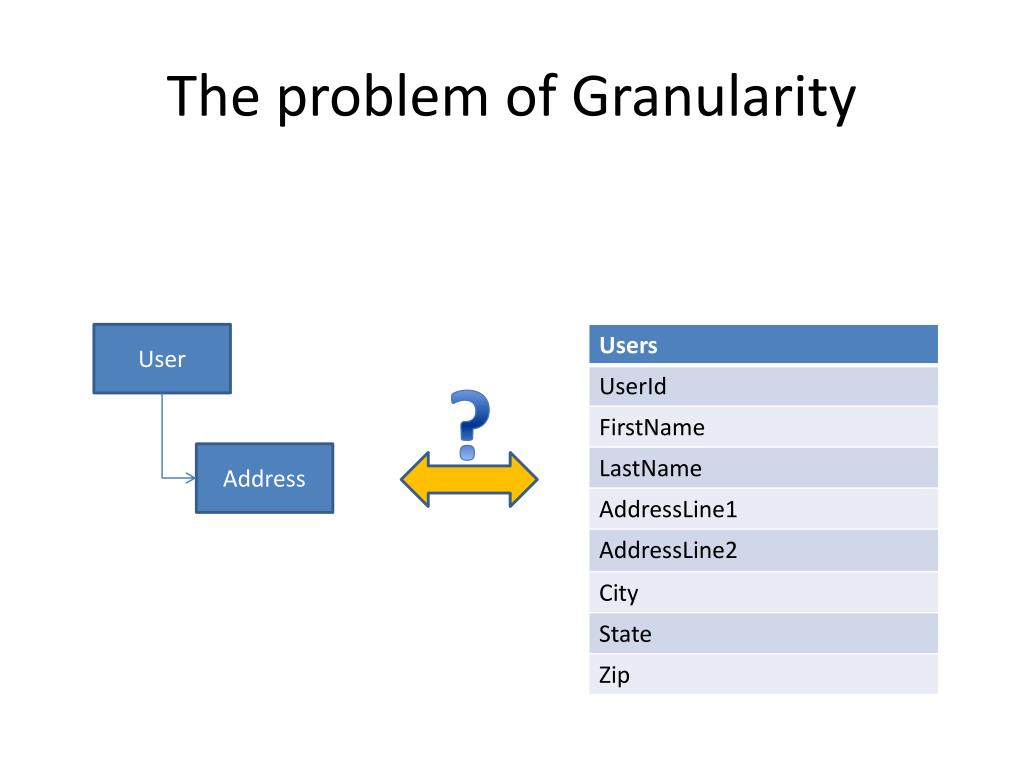 The problem of Granularity

User

Address

?

| Users |
|---|
| UserId |
| FirstName |
| LastName |
| AddressLine1 |
| AddressLine2 |
| City |
| State |
| Zip |